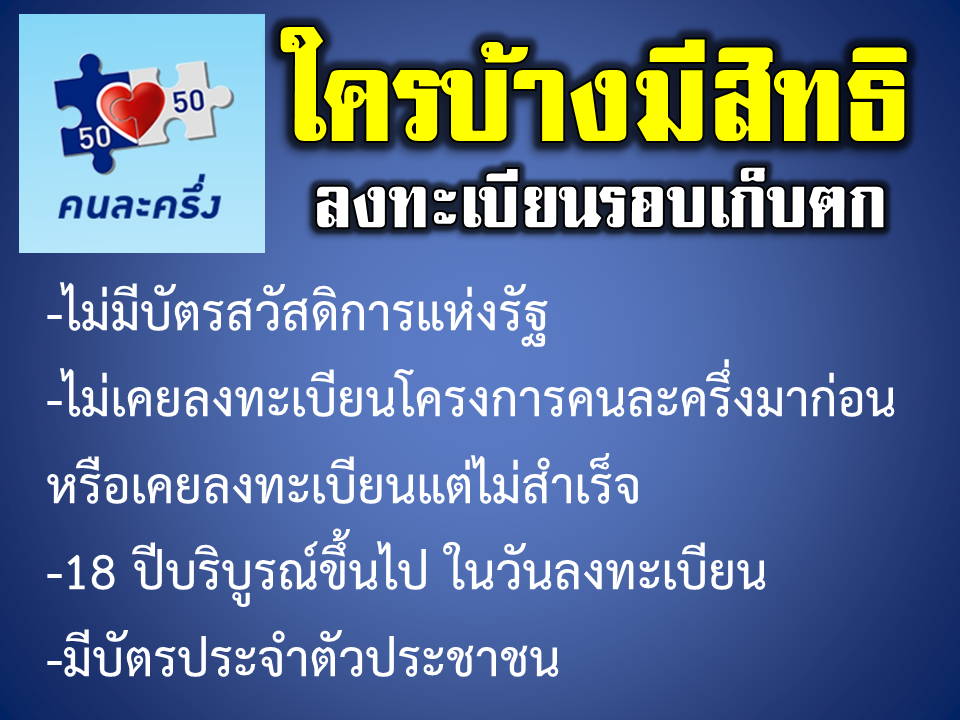 50 50
คนละครึ่ง

ใครบ้างมีสิทธิ
ลงทะเบียนรอบเก็บตก

-ไม่มีบัตรสวัสดิการแห่งรัฐ
-ไม่เคยลงทะเบียนโครงการคนละครึ่งมาก่อน หรือเคยลงทะเบียนแต่ไม่สำเร็จ
-18 ปีบริบูรณ์ขึ้นไป ในวันลงทะเบียน
-มีบัตรประจำตัวประชาชน